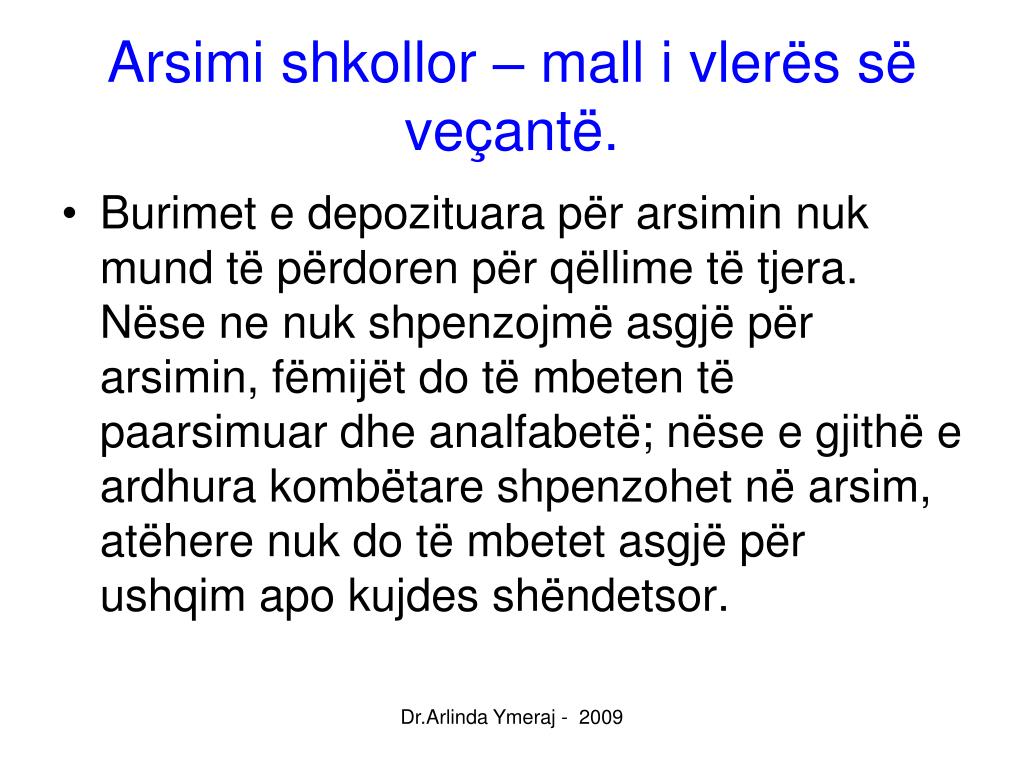 Arsimi shkollor – mall i vlerës së veçantë.

• Burimet e depozituara për arsimin nuk mund të përdoren për qëllime të tjera. Nëse ne nuk shpenzojmë asgjë për arsimin, fëmijët do të mbeten të paarsimuar dhe analfabetë; nëse e gjithë e ardhura kombëtare shpenzohet në arsim, atëhere nuk do të mbetet asgjë për ushqim apo kujdes shëndetsor.

Dr.Arlinda Ymeraj - 2009